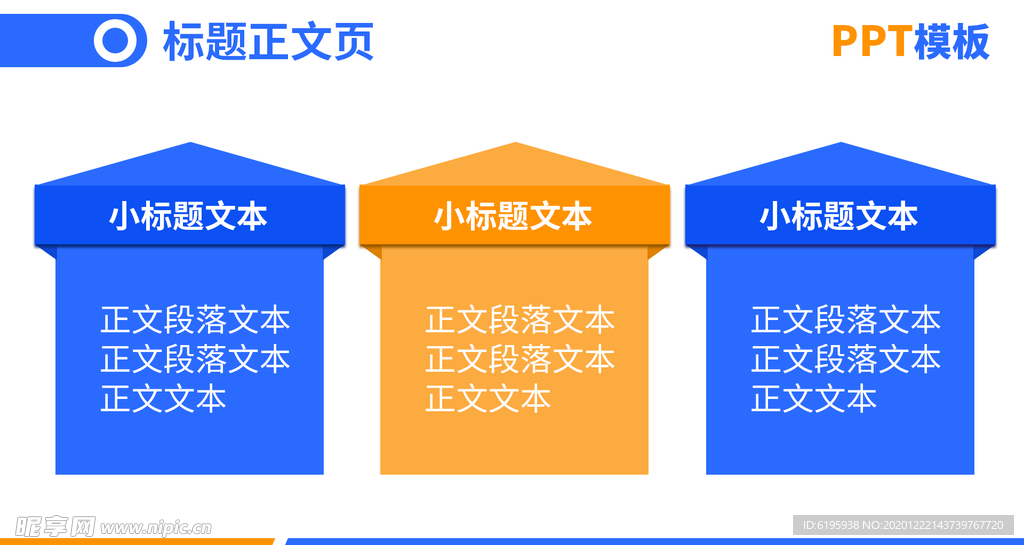 标题正文页

PPT模板

小标题文本

正文段落文本
正文段落文本
正文文本

小标题文本

正文段落文本
正文段落文本
正文文本

小标题文本

正文段落文本
正文段落文本
正文文本

昵享网 www.nipic.cn

ID:6195938 NO:20201222143739767720